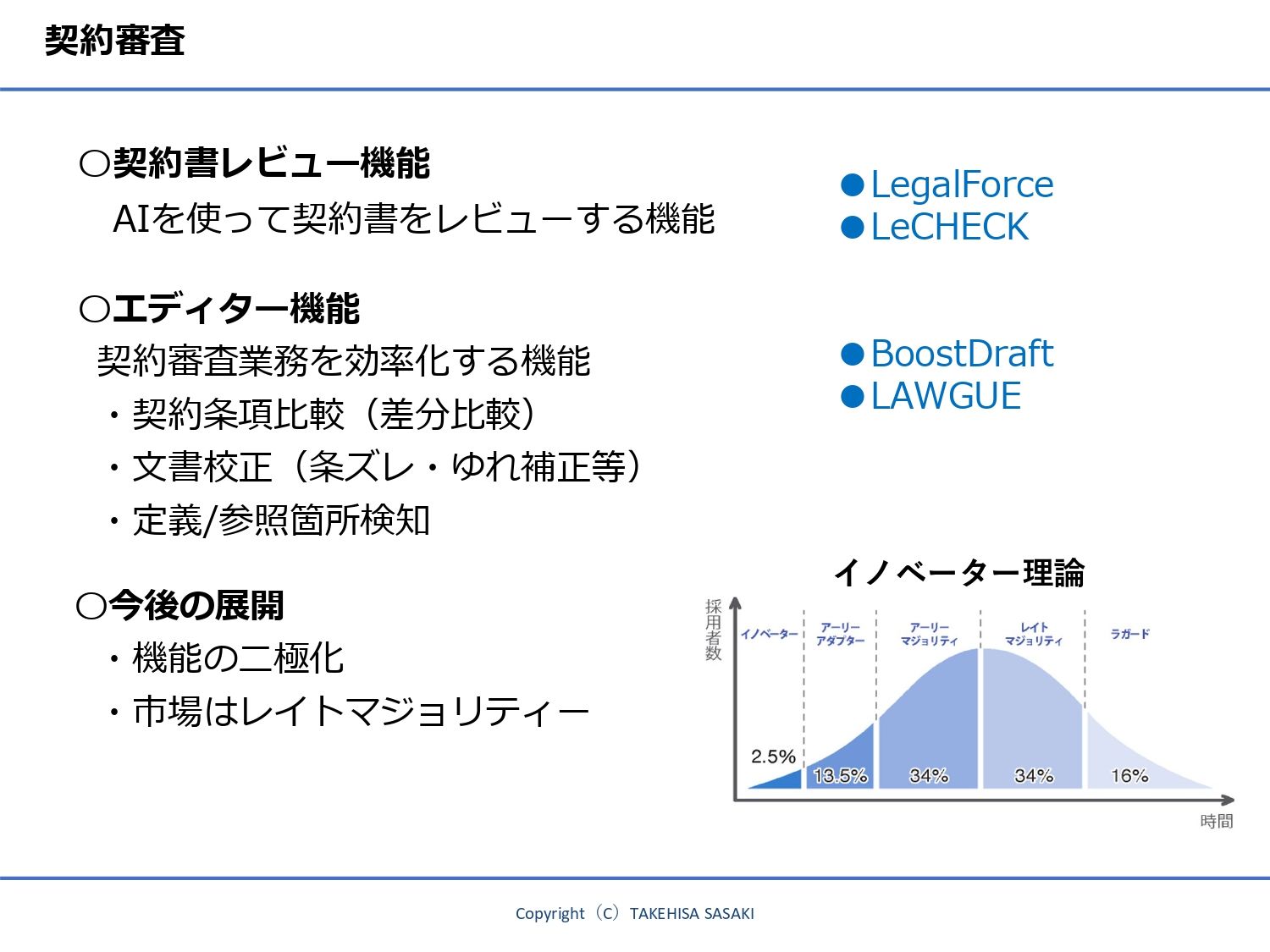 契約審査

○契約書レビュー機能
AIを使って契約書をレビューする機能

●LegalForce
●LeCHECK

○エディター機能
契約審査業務を効率化する機能
・契約条項比較（差分比較）
・文書校正（条ズレ・ゆれ補正等）
・定義/参照箇所検知

●BoostDraft
●LAWGUE

○今後の展開
・機能の二極化
・市場はレイトマジョリティー

イノベーター理論

採用者数
イノベーター
アーリーアダプター
アーリーマジョリティ
レイトマジョリティ
ラガード
2.5%
13.5%
34%
34%
16%
時間

Copyright（C）TAKEHISA SASAKI